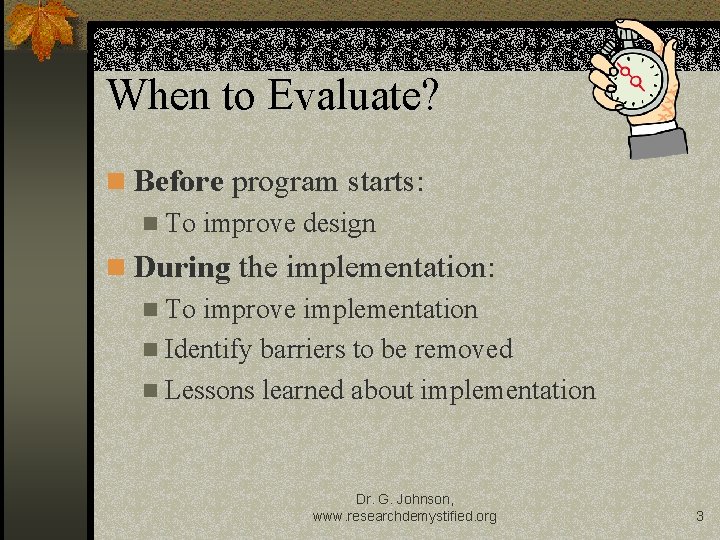 When to Evaluate?

Before program starts:

To improve design

During the implementation:

To improve implementation

Identify barriers to be removed

Lessons learned about implementation

Dr. G. Johnson, www.researchdemystified.org

3